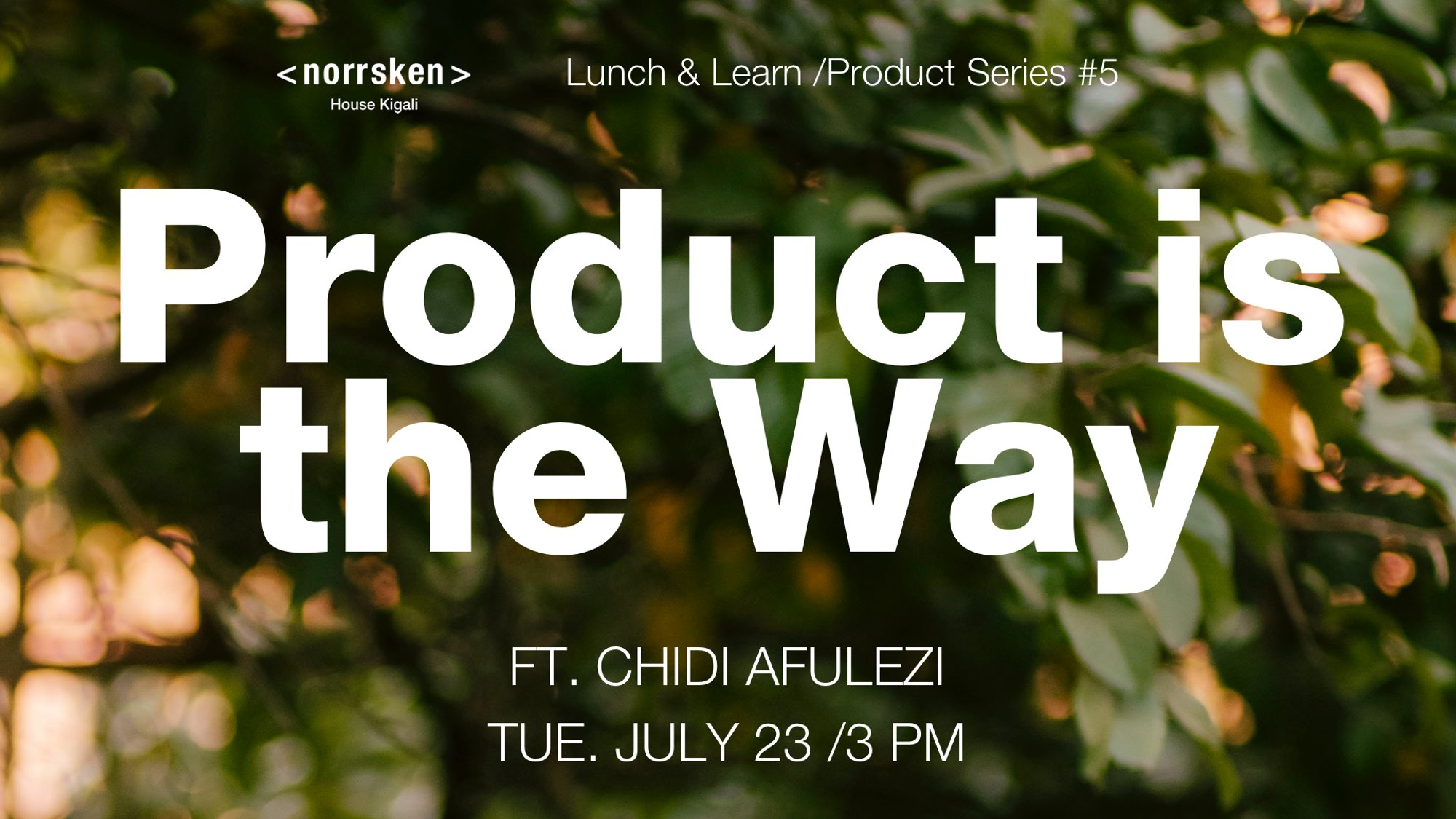 <norrsken>
House Kigali

Lunch & Learn /Product Series #5

Product is the Way

FT. CHIDI AFULEZI

TUE. JULY 23 /3 PM